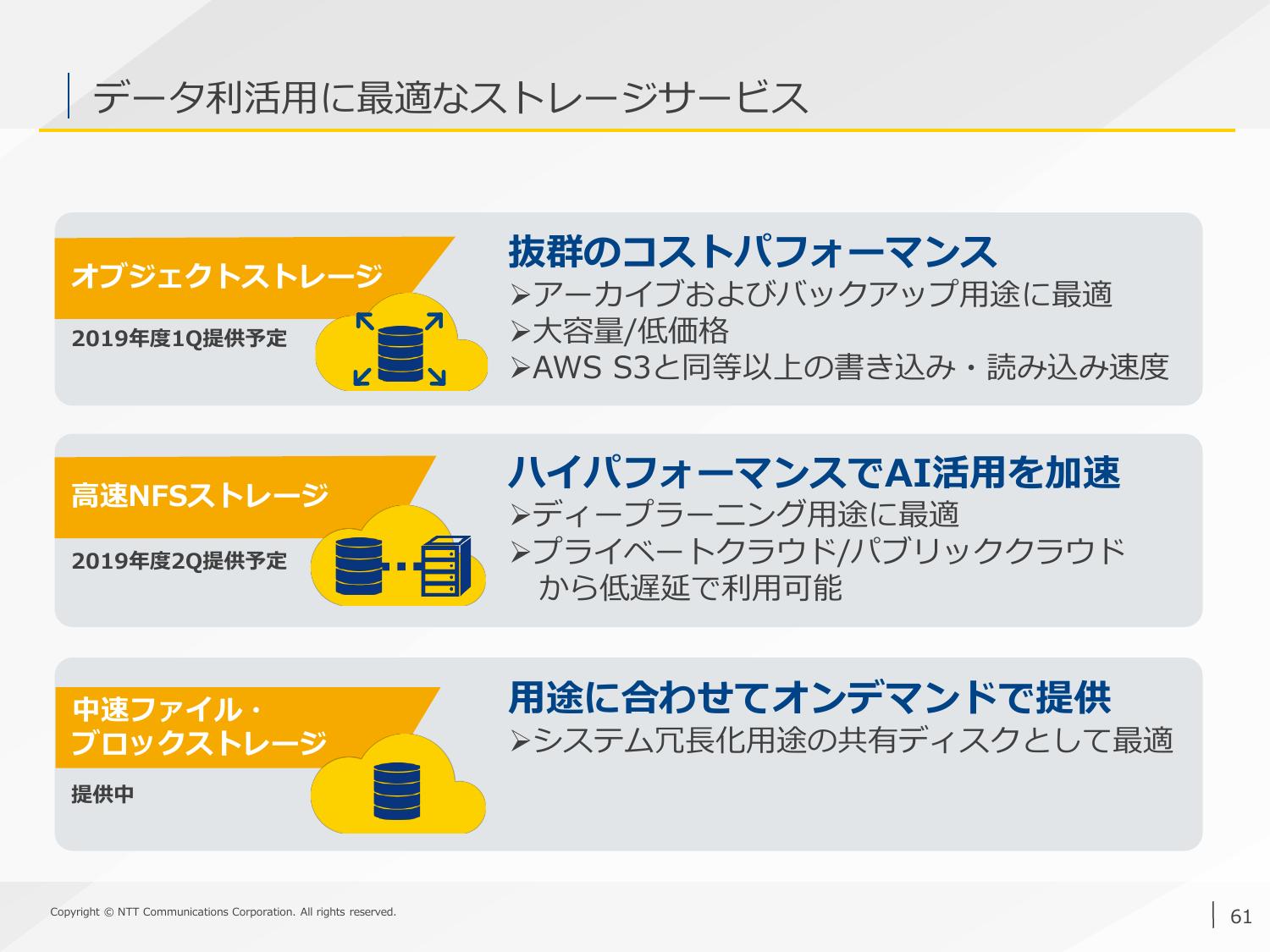 データ利活用に最適なストレージサービス

オブジェクトストレージ

2019年度1Q提供予定

抜群のコストパフォーマンス
➢アーカイブおよびバックアップ用途に最適
➢大容量/低価格
➢AWS S3と同等以上の書き込み・読み込み速度

高速NFSストレージ

2019年度2Q提供予定

ハイパフォーマンスでAI活用を加速
➢ディープラーニング用途に最適
➢プライベートクラウド/パブリッククラウドから低遅延で利用可能

中速ファイル・ブロックストレージ

提供中

用途に合わせてオンデマンドで提供
➢システム冗長化用途の共有ディスクとして最適

Copyright © NTT Communications Corporation. All rights reserved.

61